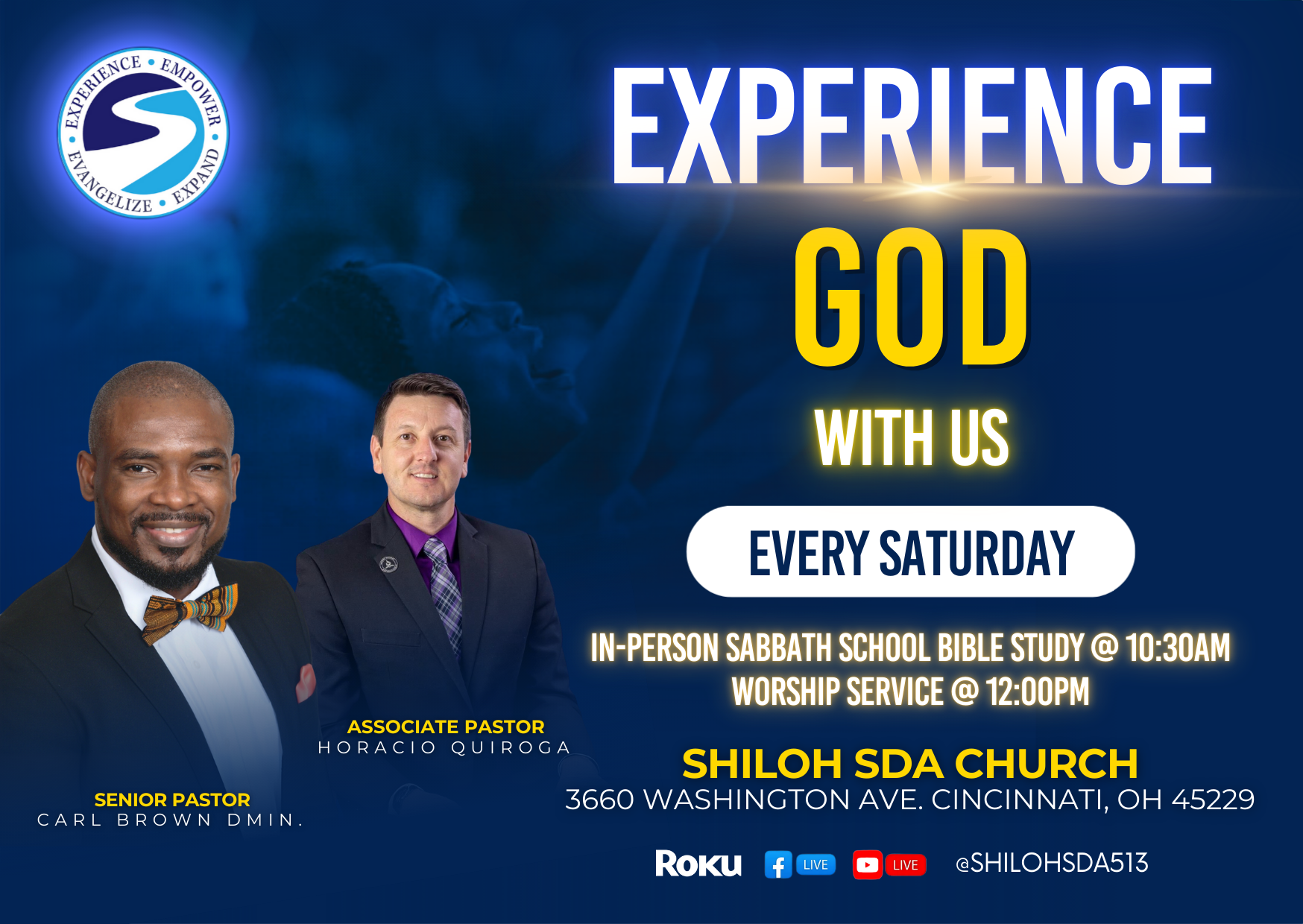 EXPERIENCE • EMPOWER • EXPAND • EVANGELIZE •

EXPERIENCE
GOD
WITH US

EVERY SATURDAY

IN-PERSON SABBATH SCHOOL BIBLE STUDY @ 10:30AM
WORSHIP SERVICE @ 12:00PM

ASSOCIATE PASTOR
HORACIO QUIROGA

SENIOR PASTOR
CARL BROWN DMIN.

SHILOH SDA CHURCH
3660 WASHINGTON AVE. CINCINNATI, OH 45229

Roku LIVE LIVE @SHILOHSDA513